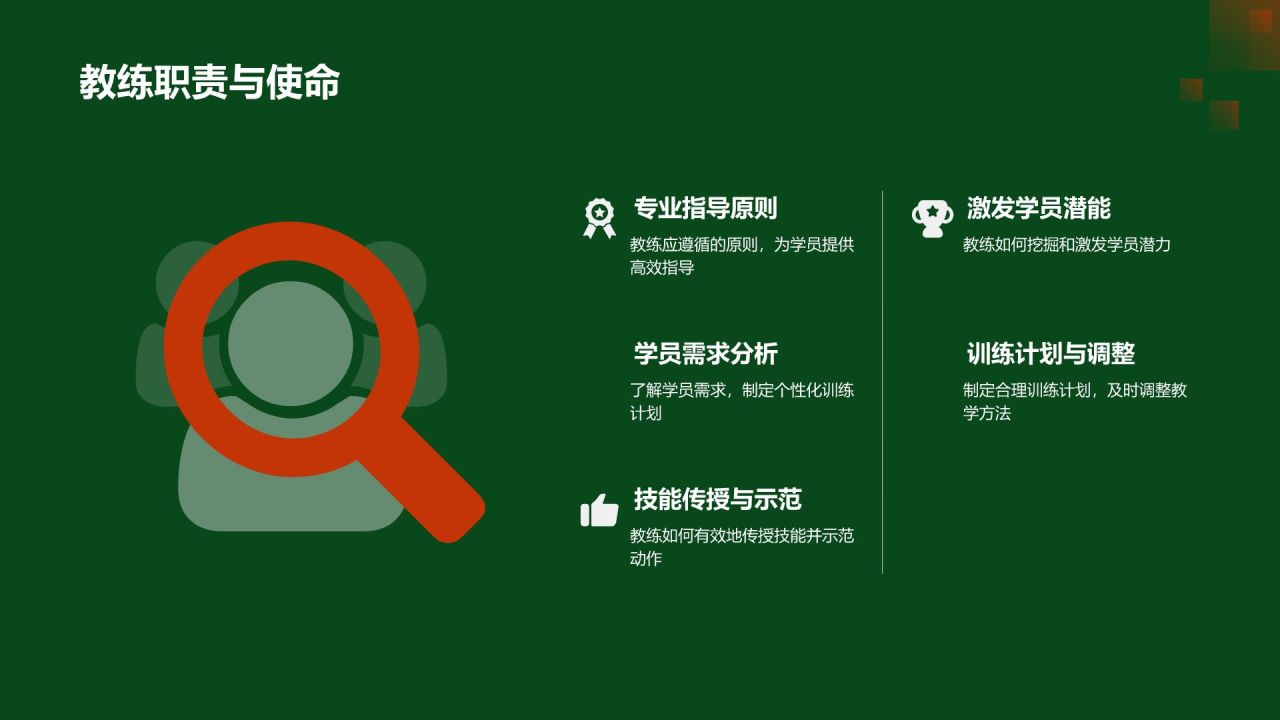 教练职责与使命

专业指导原则

教练应遵循的原则，为学员提供高效指导

学员需求分析

了解学员需求，制定个性化训练计划

技能传授与示范

教练如何有效地传授技能并示范动作

激发学员潜能

教练如何挖掘和激发学员潜力

训练计划与调整

制定合理训练计划，及时调整教学方法